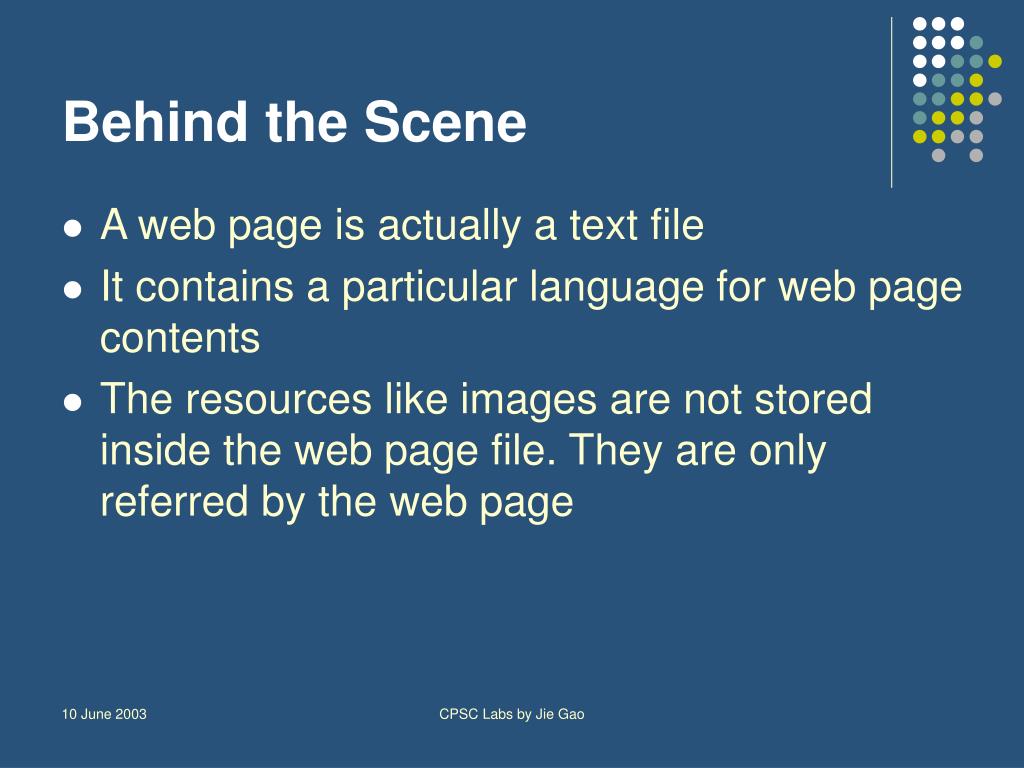 Behind the Scene

- A web page is actually a text file
- It contains a particular language for web page contents
- The resources like images are not stored inside the web page file. They are only referred by the web page

10 June 2003

CPSC Labs by Jie Gao